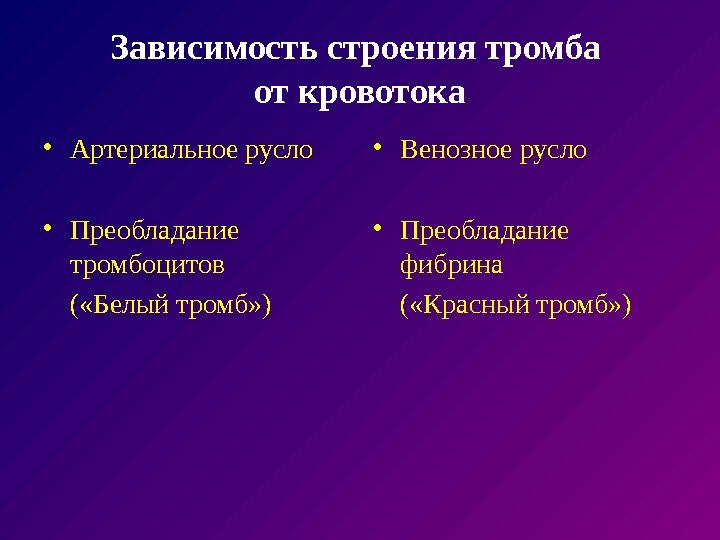 Зависимость строения тромба от кровотока

• Артериальное русло

• Преобладание тромбоцитов
(«Белый тромб»)

• Венозное русло

• Преобладание фибрина
(«Красный тромб»)